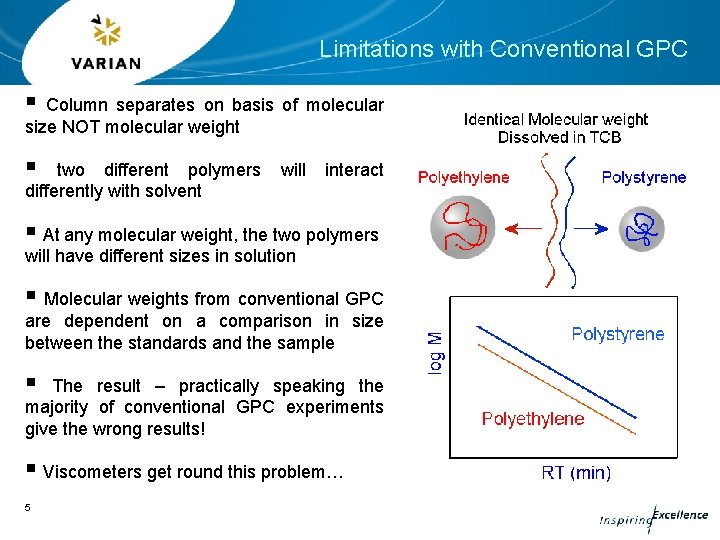 VARIAN

Limitations with Conventional GPC

▪ Column separates on basis of molecular size NOT molecular weight

▪ two different polymers will interact differently with solvent

▪ At any molecular weight, the two polymers will have different sizes in solution

▪ Molecular weights from conventional GPC are dependent on a comparison in size between the standards and the sample

▪ The result – practically speaking the majority of conventional GPC experiments give the wrong results!

▪ Viscometers get round this problem…

Identical Molecular weight Dissolved in TCB

Polyethylene

Polystyrene

log M

Polystyrene

Polyethylene

RT (min)

5

Inspiring Excellence